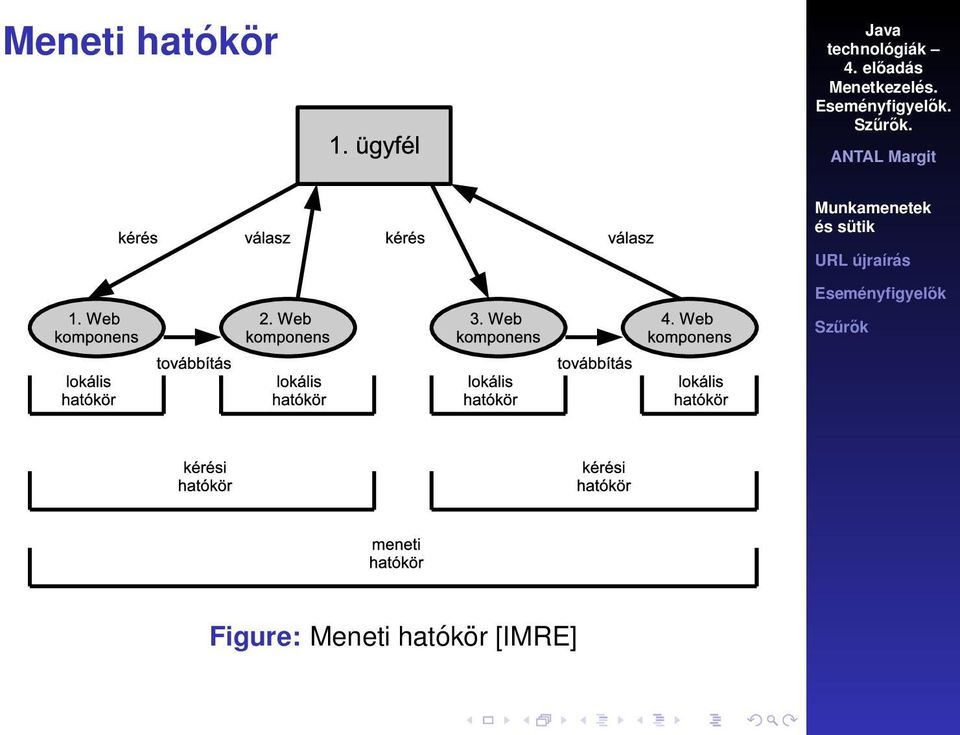 Meneti hatókör

1. ügyfél

kérés

válasz

kérés

válasz

1. Web komponens

2. Web komponens

3. Web komponens

4. Web komponens

továbbítás

továbbítás

lokális hatókör

lokális hatókör

lokális hatókör

lokális hatókör

kérési hatókör

kérési hatókör

meneti hatókör

Figure: Meneti hatókör [IMRE]

Java technológiák – 4. előadás Menetkezelés. Eseményfigyelők. Szűrők.

ANTAL Margit

Munkamenetek és sütik

URL újraírás

Eseményfigyelők

Szűrők